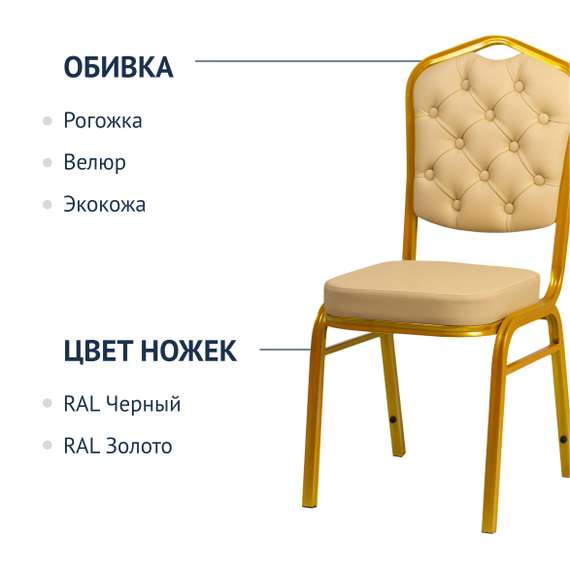 ОБИВКА

Рогожка

Велюр

Экокожа

ЦВЕТ НОЖЕК

RAL Черный

RAL Золото